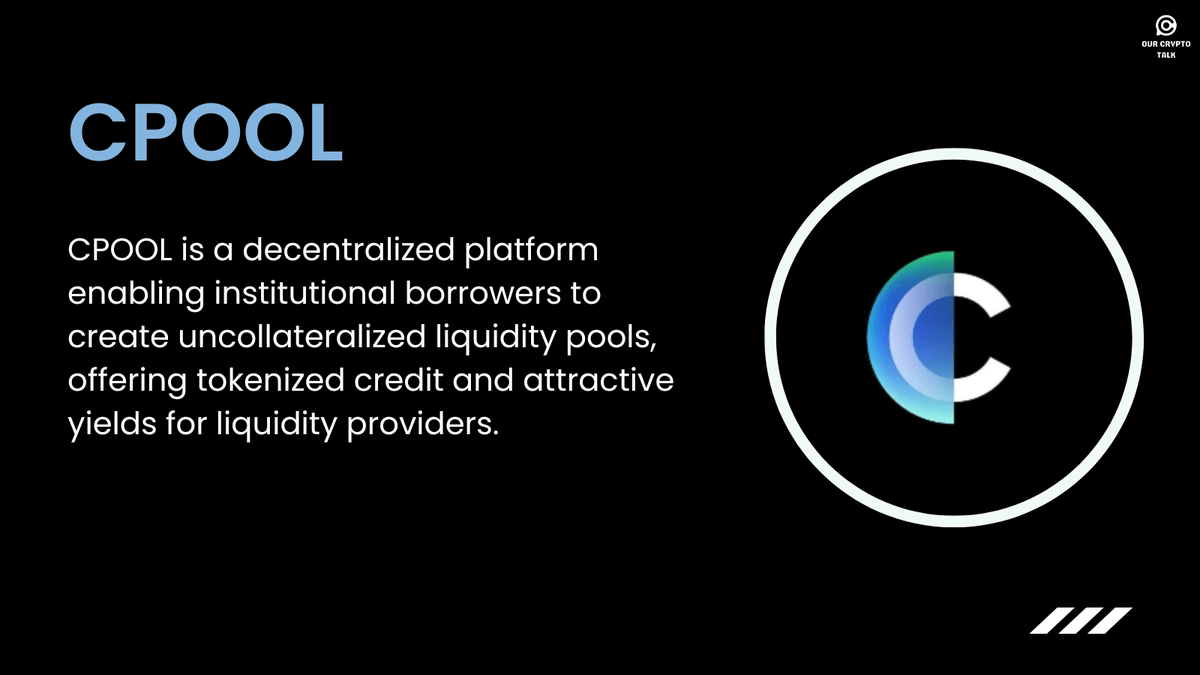 OUR CRYPTO TALK

CPOOL

CPOOL is a decentralized platform enabling institutional borrowers to create uncollateralized liquidity pools, offering tokenized credit and attractive yields for liquidity providers.